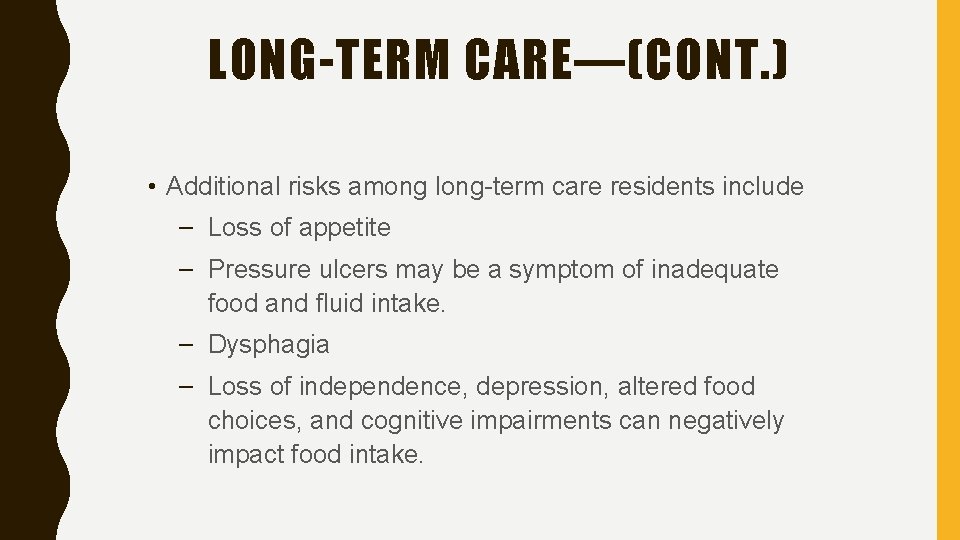 LONG-TERM CARE—(CONT.)

• Additional risks among long-term care residents include

– Loss of appetite

– Pressure ulcers may be a symptom of inadequate food and fluid intake.

– Dysphagia

– Loss of independence, depression, altered food choices, and cognitive impairments can negatively impact food intake.